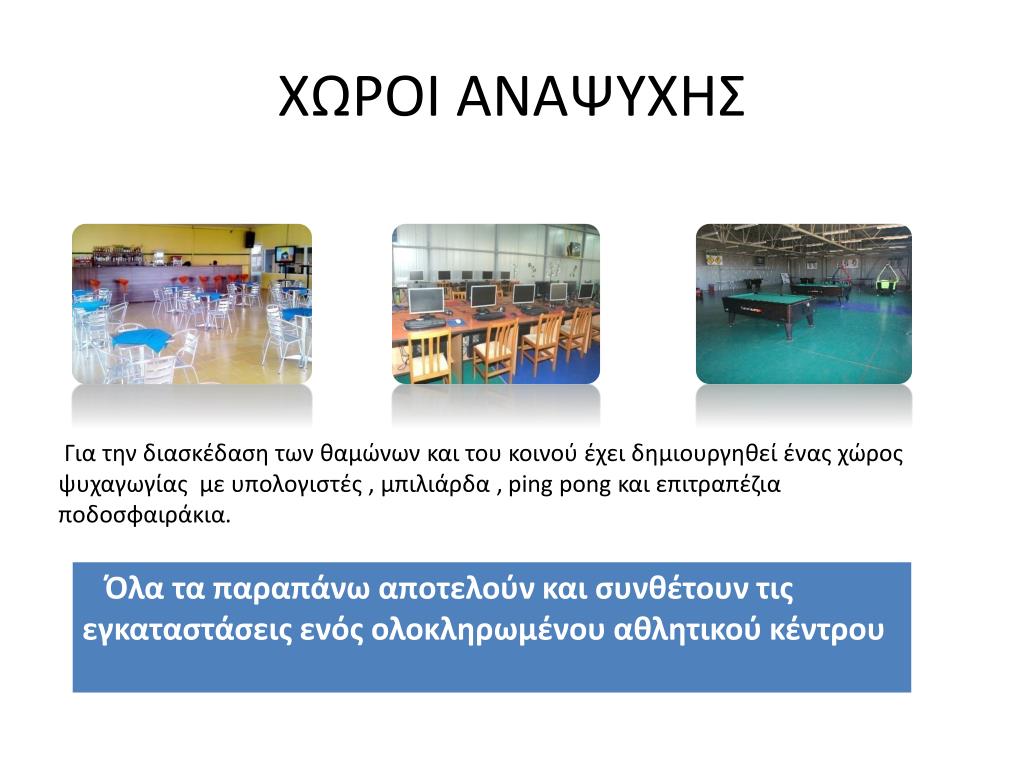 ΧΩΡΟΙ ΑΝΑΨΥΧΗΣ

Για την διασκέδαση των θαμώνων και του κοινού έχει δημιουργηθεί ένας χώρος ψυχαγωγίας με υπολογιστές , μπιλιάρδα , ping pong και επιτραπέζια ποδοσφαιράκια.

Όλα τα παραπάνω αποτελούν και συνθέτουν τις εγκαταστάσεις ενός ολοκληρωμένου αθλητικού κέντρου